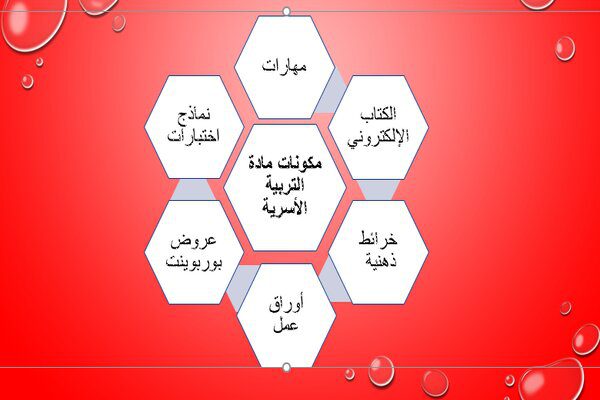 مكونات مادة التربية الأسرية

مهارات

الكتاب الإلكتروني

خرائط ذهنية

أوراق عمل

عروض بوربوينت

نماذج اختبارات